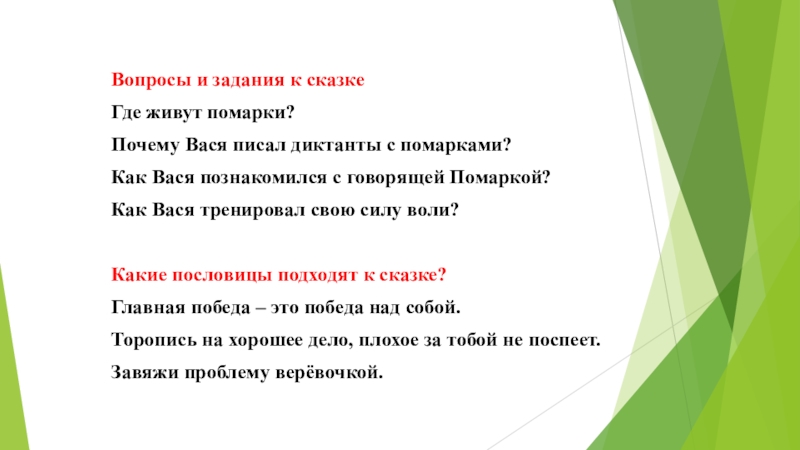 Вопросы и задания к сказке

Где живут помарки?

Почему Вася писал диктанты с помарками?

Как Вася познакомился с говорящей Помаркой?

Как Вася тренировал свою силу воли?

Какие пословицы подходят к сказке?

Главная победа – это победа над собой.

Торопись на хорошее дело, плохое за тобой не поспеет.

Завяжи проблему верёвочкой.